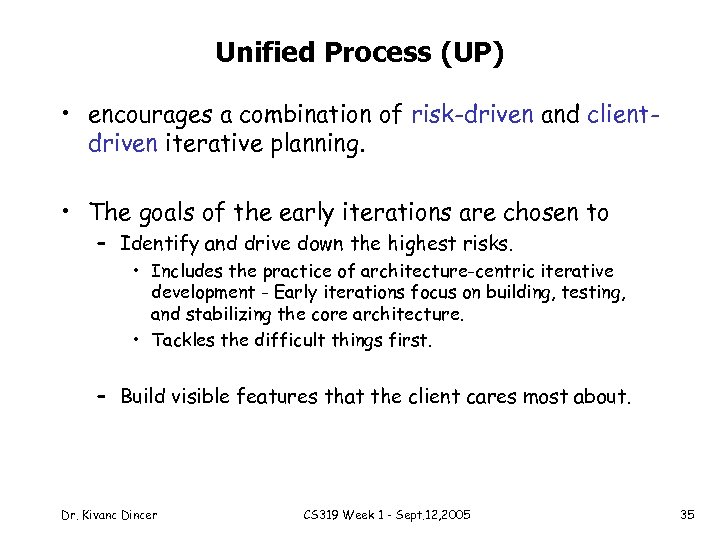 Unified Process (UP)

• encourages a combination of risk-driven and client-driven iterative planning.

• The goals of the early iterations are chosen to
– Identify and drive down the highest risks.
• Includes the practice of architecture-centric iterative development - Early iterations focus on building, testing, and stabilizing the core architecture.
• Tackles the difficult things first.

– Build visible features that the client cares most about.

Dr. Kivanc Dincer

CS319 Week 1 - Sept.12,2005

35